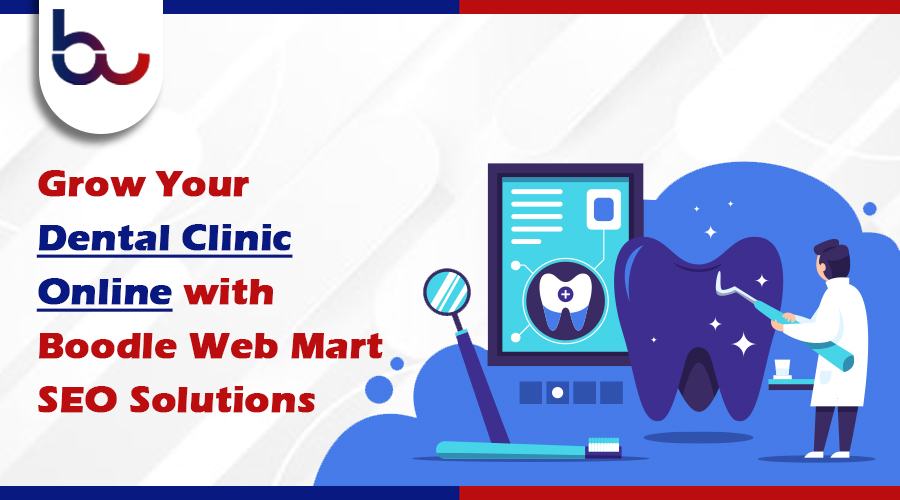 Grow Your Dental Clinic Online with Boodle Web Mart SEO Solutions